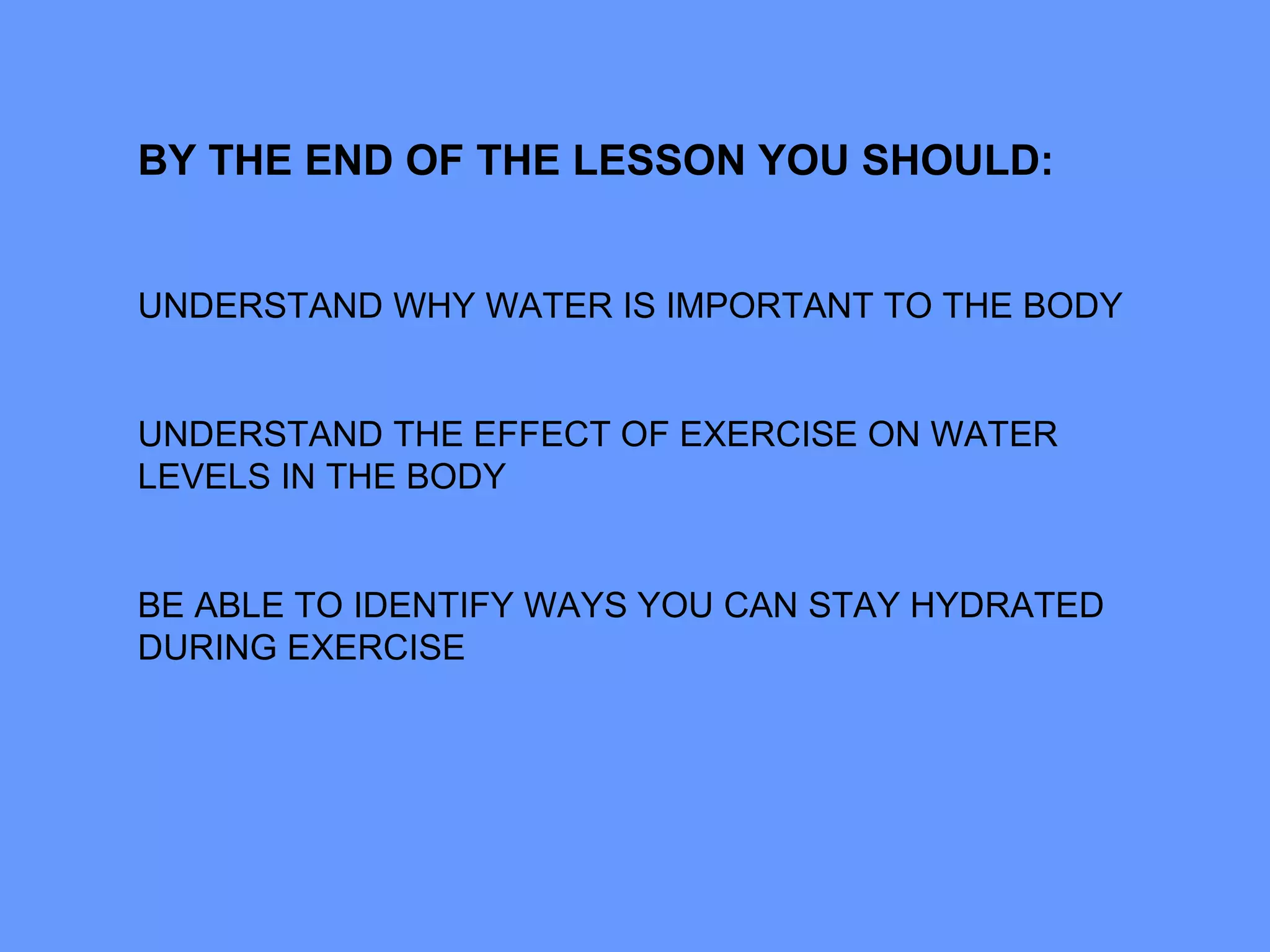 BY THE END OF THE LESSON YOU SHOULD:

UNDERSTAND WHY WATER IS IMPORTANT TO THE BODY

UNDERSTAND THE EFFECT OF EXERCISE ON WATER LEVELS IN THE BODY

BE ABLE TO IDENTIFY WAYS YOU CAN STAY HYDRATED DURING EXERCISE